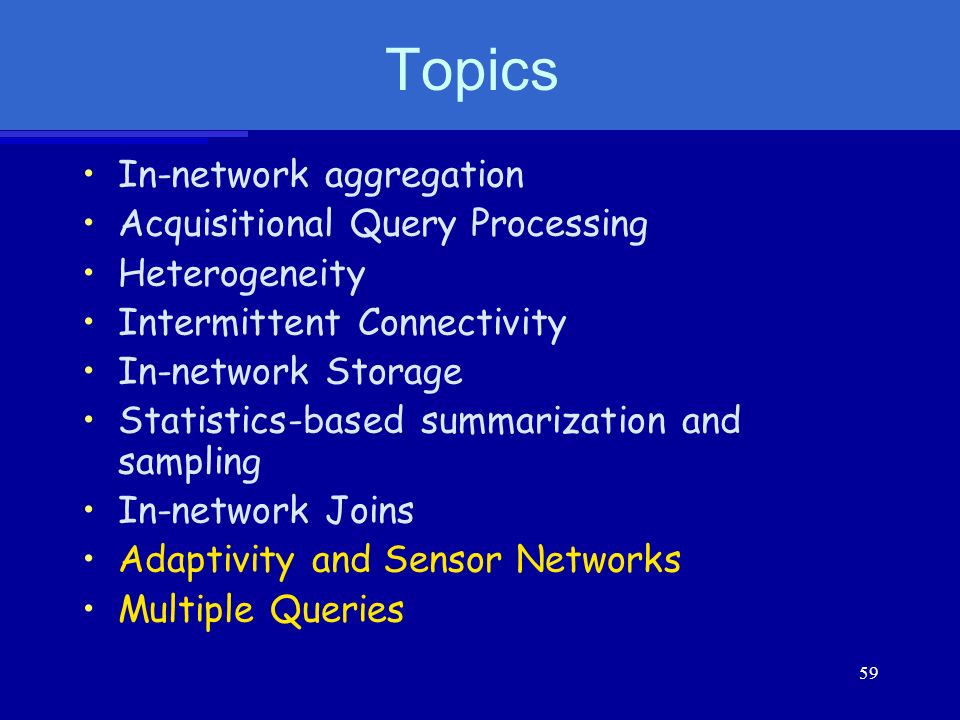 Topics

• In-network aggregation
• Acquisitional Query Processing
• Heterogeneity
• Intermittent Connectivity
• In-network Storage
• Statistics-based summarization and sampling
• In-network Joins
• Adaptivity and Sensor Networks
• Multiple Queries

59